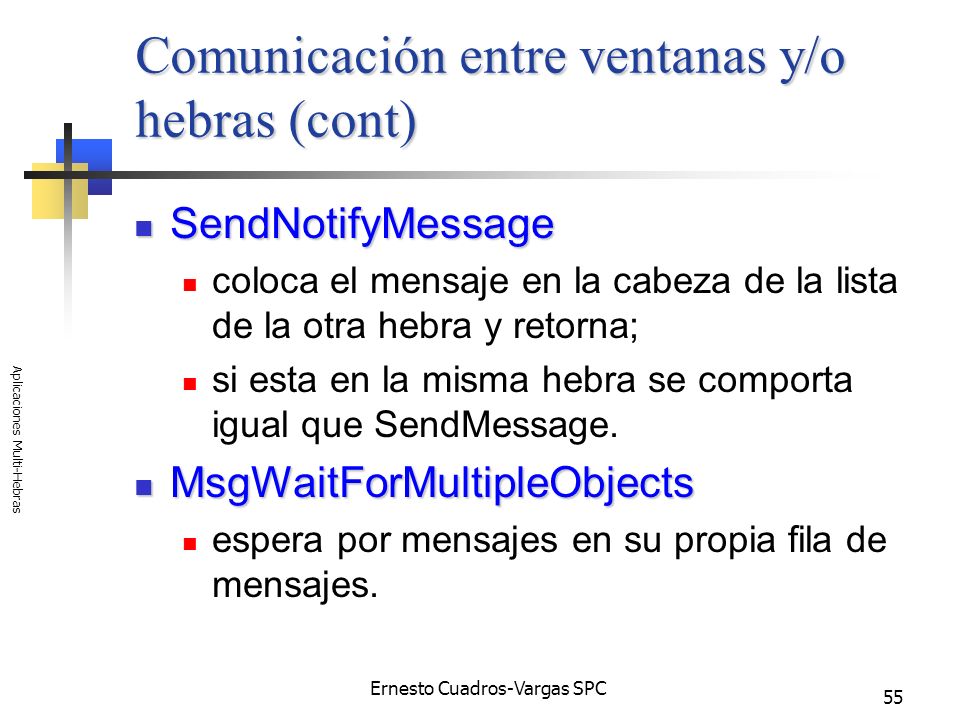 Comunicación entre ventanas y/o hebras (cont)

Aplicaciones Multi-Hebras

SendNotifyMessage

coloca el mensaje en la cabeza de la lista de la otra hebra y retorna;

si esta en la misma hebra se comporta igual que SendMessage.

MsgWaitForMultipleObjects

espera por mensajes en su propia fila de mensajes.

Ernesto Cuadros-Vargas SPC

55